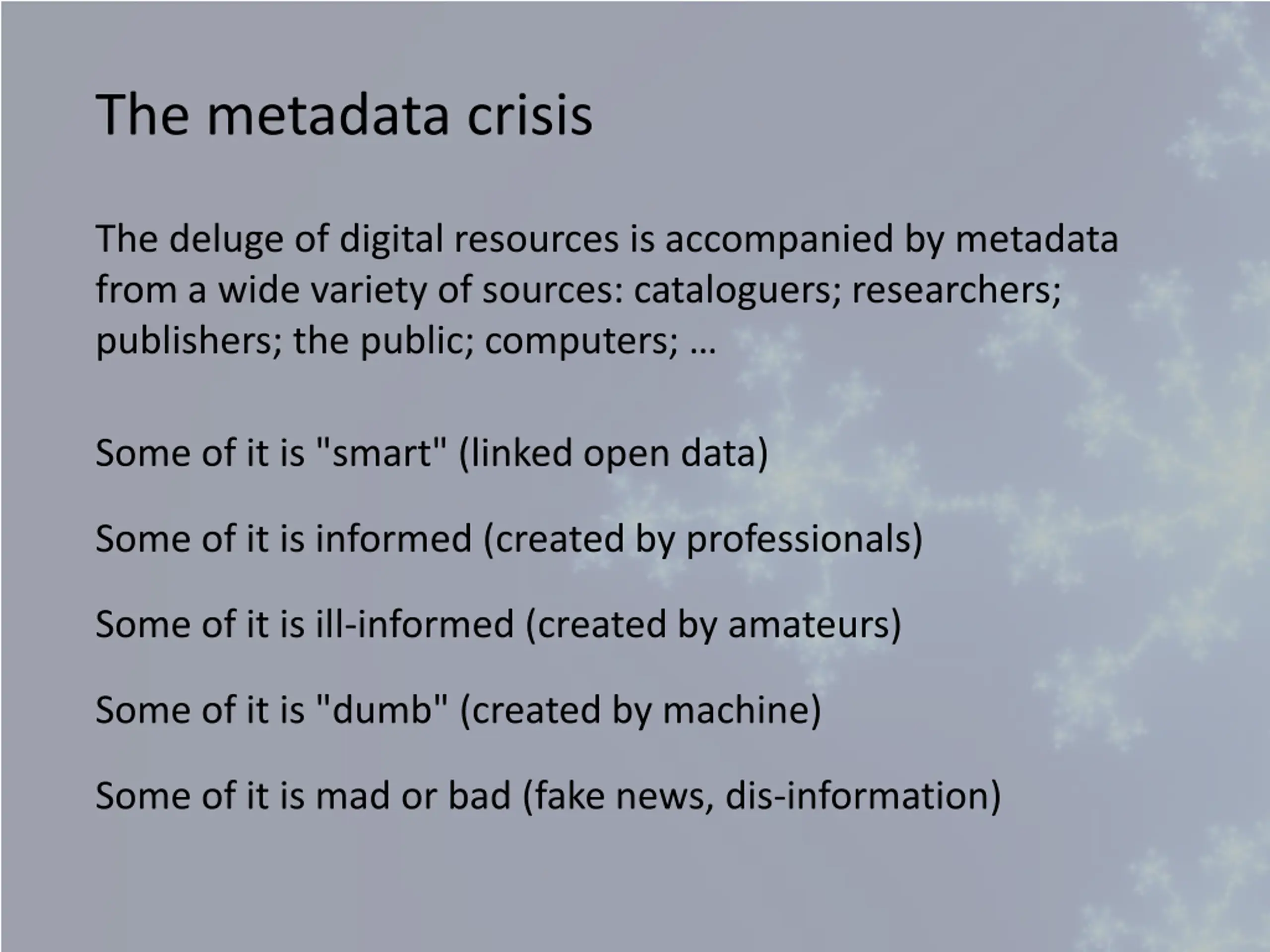 The metadata crisis

The deluge of digital resources is accompanied by metadata from a wide variety of sources: cataloguers; researchers; publishers; the public; computers; …

Some of it is "smart" (linked open data)

Some of it is informed (created by professionals)

Some of it is ill-informed (created by amateurs)

Some of it is "dumb" (created by machine)

Some of it is mad or bad (fake news, dis-information)